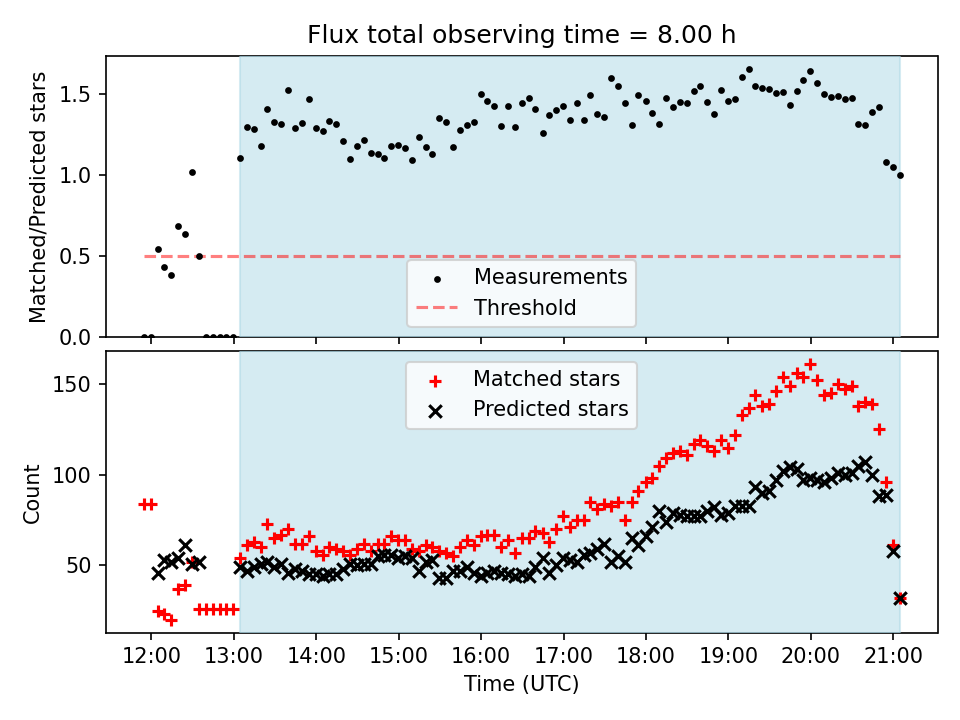 Flux total observing time = 8.00 h

Matched/Predicted stars

1.5
1.0
0.5
0.0

Measurements
Threshold

Count

150
100
50

Matched stars
Predicted stars

12:00
13:00
14:00
15:00
16:00
17:00
18:00
19:00
20:00
21:00

Time (UTC)